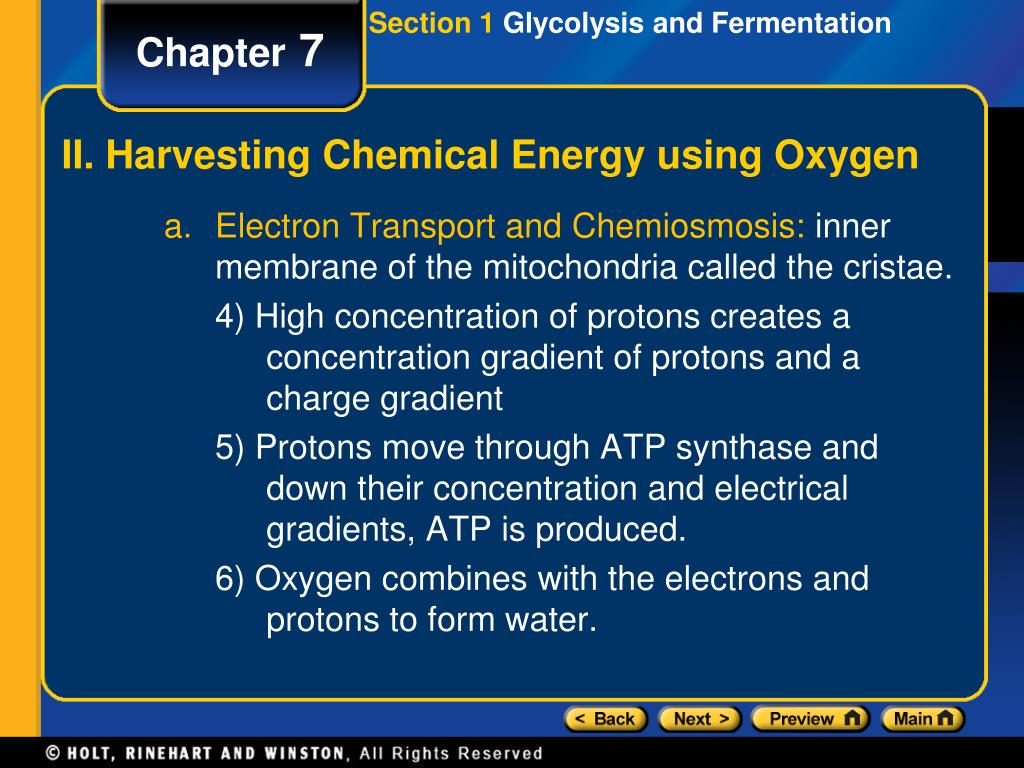 Chapter 7

Section 1 Glycolysis and Fermentation

II. Harvesting Chemical Energy using Oxygen

a. Electron Transport and Chemiosmosis: inner membrane of the mitochondria called the cristae.

4) High concentration of protons creates a concentration gradient of protons and a charge gradient

5) Protons move through ATP synthase and down their concentration and electrical gradients, ATP is produced.

6) Oxygen combines with the electrons and protons to form water.

< Back Next > Preview Main

© HOLT, RINEHART AND WINSTON, All Rights Reserved